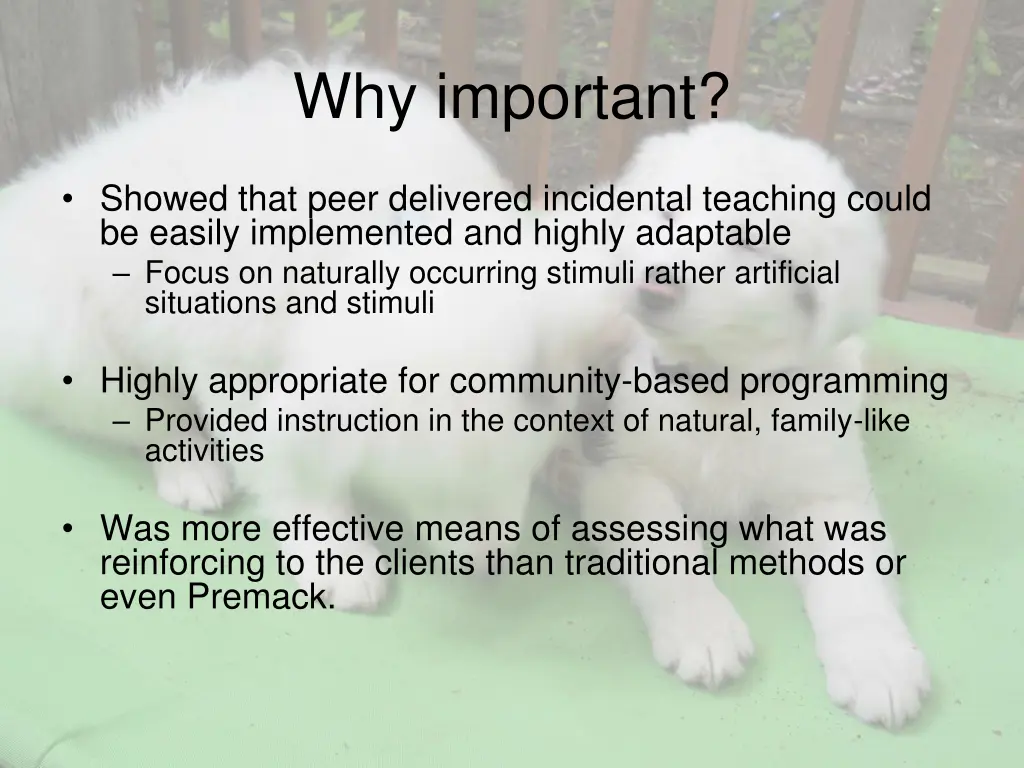 Why important?

• Showed that peer delivered incidental teaching could be easily implemented and highly adaptable
– Focus on naturally occurring stimuli rather artificial situations and stimuli

• Highly appropriate for community-based programming
– Provided instruction in the context of natural, family-like activities

• Was more effective means of assessing what was reinforcing to the clients than traditional methods or even Premack.